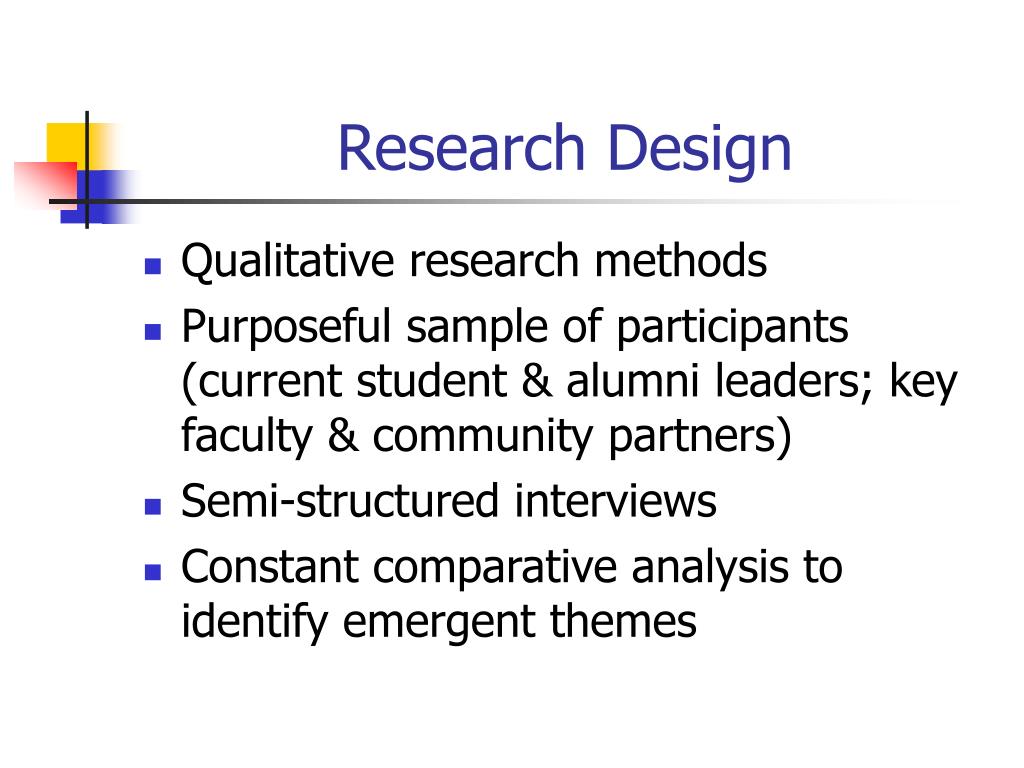 Research Design

- Qualitative research methods
- Purposeful sample of participants (current student & alumni leaders; key faculty & community partners)
- Semi-structured interviews
- Constant comparative analysis to identify emergent themes